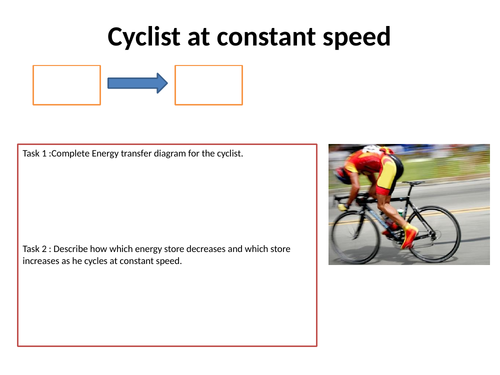 Cyclist at constant speed

Task 1 :Complete Energy transfer diagram for the cyclist.

Task 2 : Describe how which energy store decreases and which store increases as he cycles at constant speed.